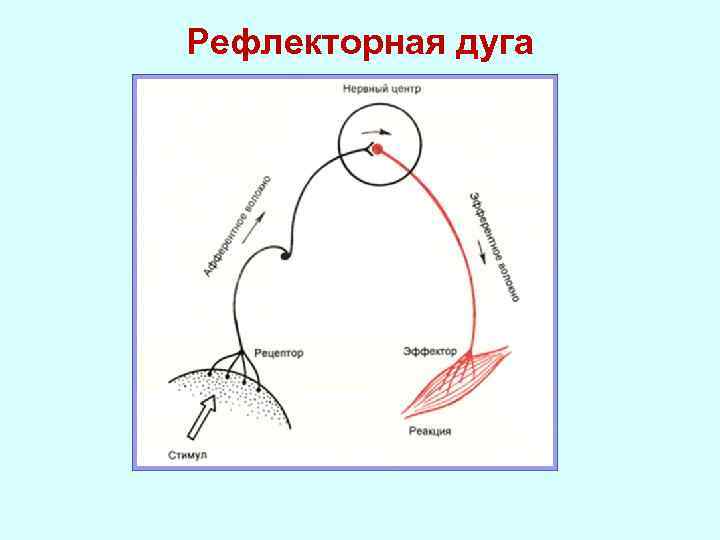 Рефлекторная дуга

Нервный центр

Афферентное волокно

Эфферентное волокно

Рецептор

Эффектор

Реакция

Стимул